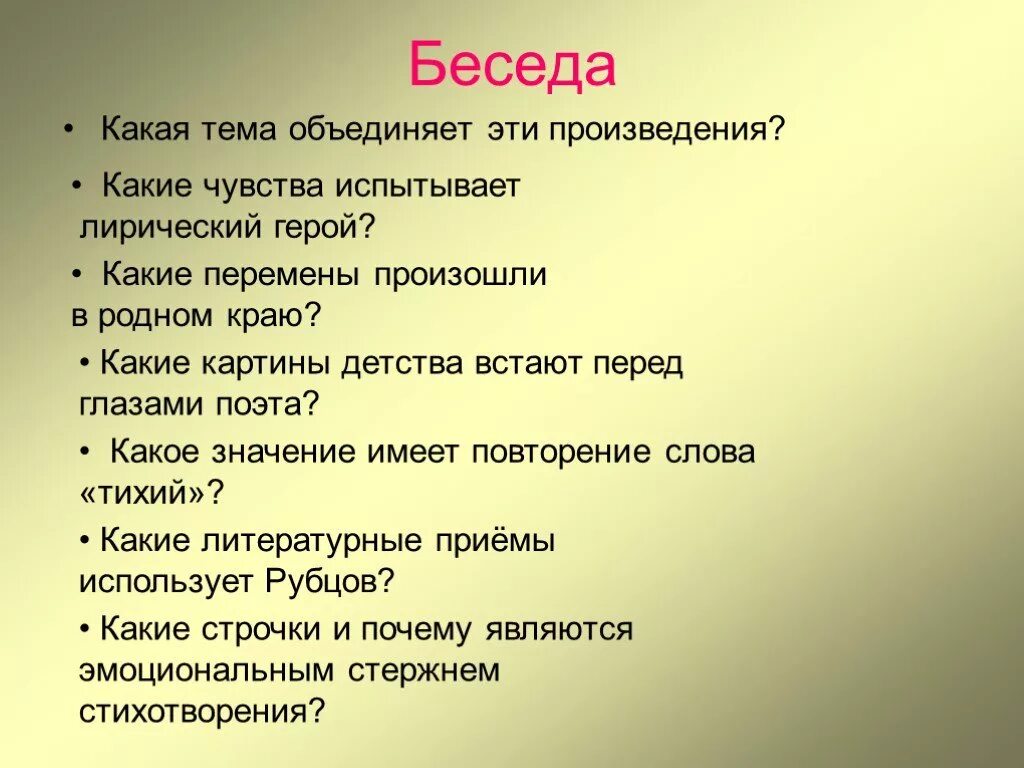 Беседа

• Какая тема объединяет эти произведения?

• Какие чувства испытывает лирический герой?

• Какие перемены произошли в родном краю?

• Какие картины детства встают перед глазами поэта?

• Какое значение имеет повторение слова «тихий»?

• Какие литературные приёмы использует Рубцов?

• Какие строчки и почему являются эмоциональным стержнем стихотворения?